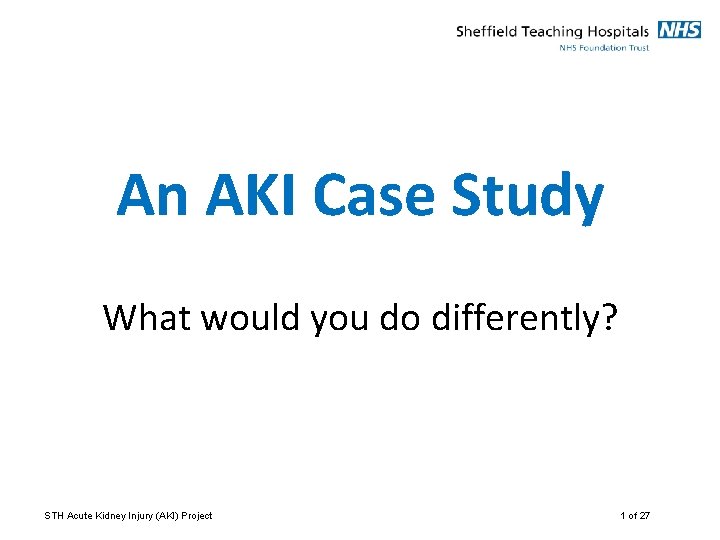 Sheffield Teaching Hospitals NHS
NHS Foundation Trust

An AKI Case Study

What would you do differently?

STH Acute Kidney Injury (AKI) Project

1 of 27